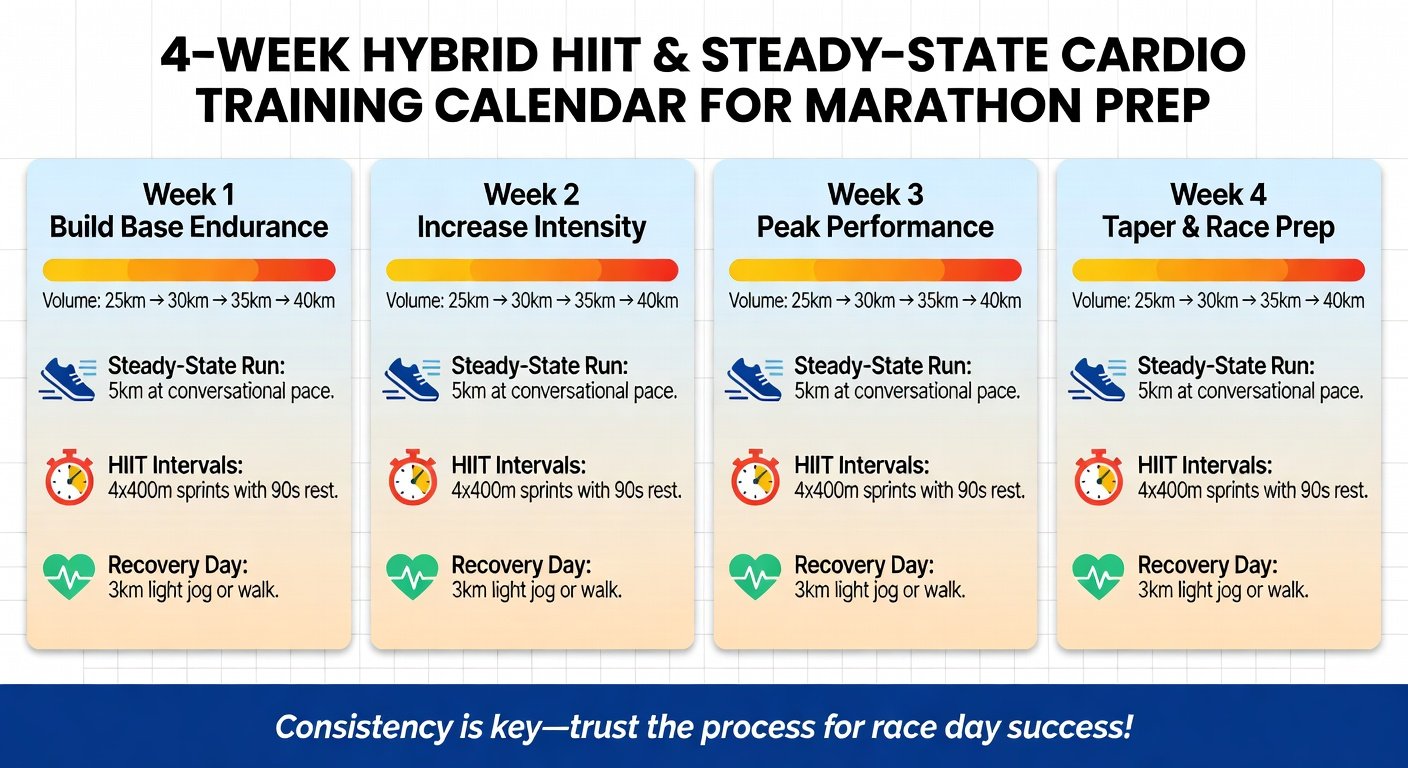 4-WEEK HYBRID HIIT & STEADY-STATE CARDIO TRAINING CALENDAR FOR MARATHON PREP

Week 1
Build Base Endurance

Volume: 25km → 30km → 35km → 40km

Steady-State Run:
5km at conversational pace.

HIIT Intervals:
4x400m sprints with 90s rest.

Recovery Day:
3km light jog or walk.

Week 2
Increase Intensity

Volume: 25km → 30km → 35km → 40km

Steady-State Run:
5km at conversational pace.

HIIT Intervals:
4x400m sprints with 90s rest.

Recovery Day:
3km light jog or walk.

Week 3
Peak Performance

Volume: 25km → 30km → 35km → 40km

Steady-State Run:
5km at conversational pace.

HIIT Intervals:
4x400m sprints with 90s rest.

Recovery Day:
3km light jog or walk.

Week 4
Taper & Race Prep

Volume: 25km → 30km → 35km → 40km

Steady-State Run:
5km at conversational pace.

HIIT Intervals:
4x400m sprints with 90s rest.

Recovery Day:
3km light jog or walk.

Consistency is key—trust the process for race day success!